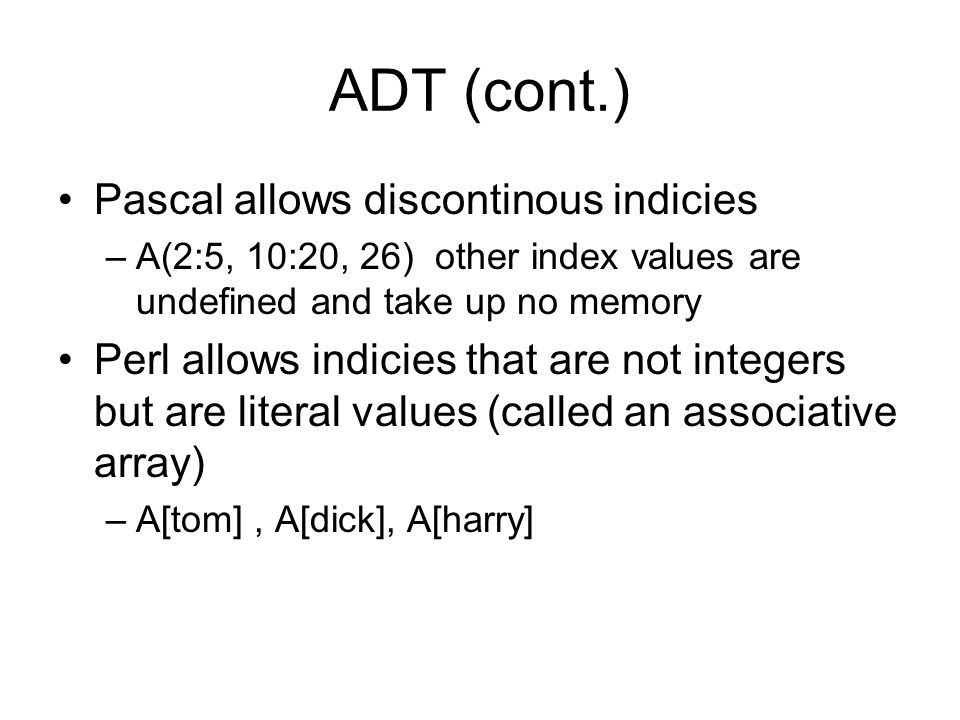 ADT (cont.)

• Pascal allows discontinous indicies

– A(2:5, 10:20, 26) other index values are undefined and take up no memory

• Perl allows indicies that are not integers but are literal values (called an associative array)

– A[tom] , A[dick], A[harry]